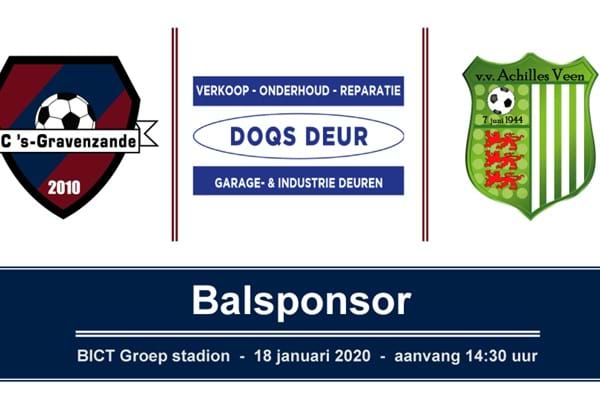 C 's-Gravenzande
2010

VERKOOP - ONDERHOUD - REPARATIE
DOQS DEUR
GARAGE- & INDUSTRIE DEUREN

v.v. Achilles Veen
7 juni 1944

Balsponsor

BICT Groep stadion - 18 januari 2020 - aanvang 14:30 uur